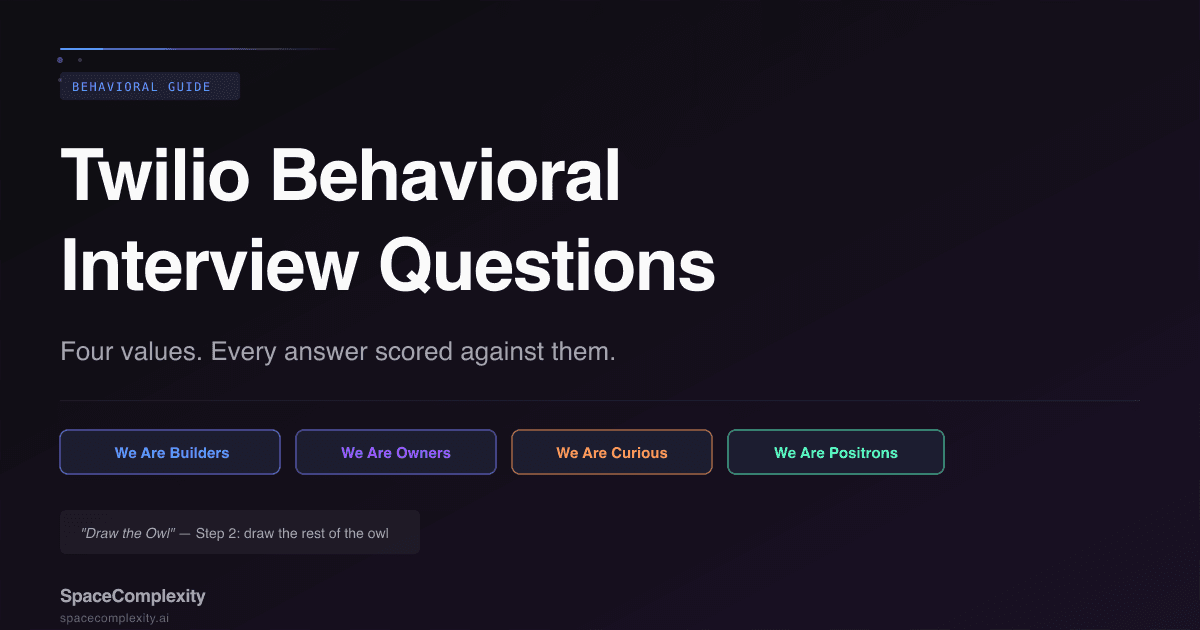 BEHAVIORAL GUIDE

Twilio Behavioral Interview Questions

Four values. Every answer scored against them.

We Are Builders

We Are Owners

We Are Curious

We Are Positrons

"Draw the Owl" — Step 2: draw the rest of the owl

SpaceComplexity
spacecomplexity.ai